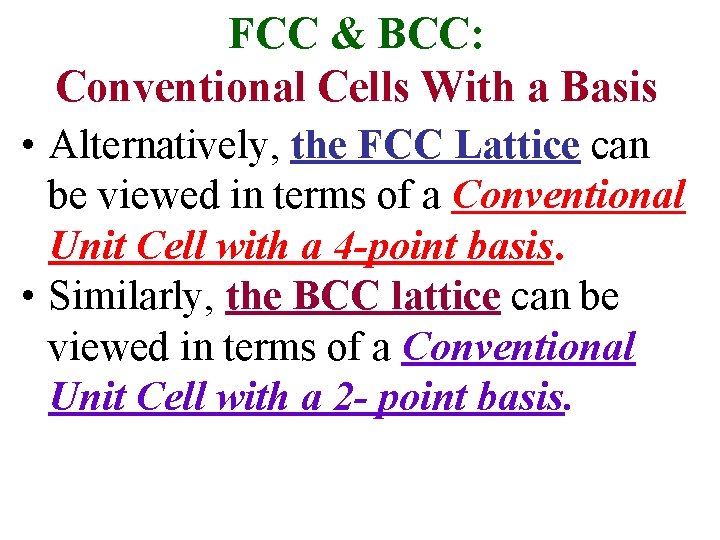 FCC & BCC:
Conventional Cells With a Basis

• Alternatively, the FCC Lattice can be viewed in terms of a Conventional Unit Cell with a 4-point basis.
• Similarly, the BCC lattice can be viewed in terms of a Conventional Unit Cell with a 2- point basis.